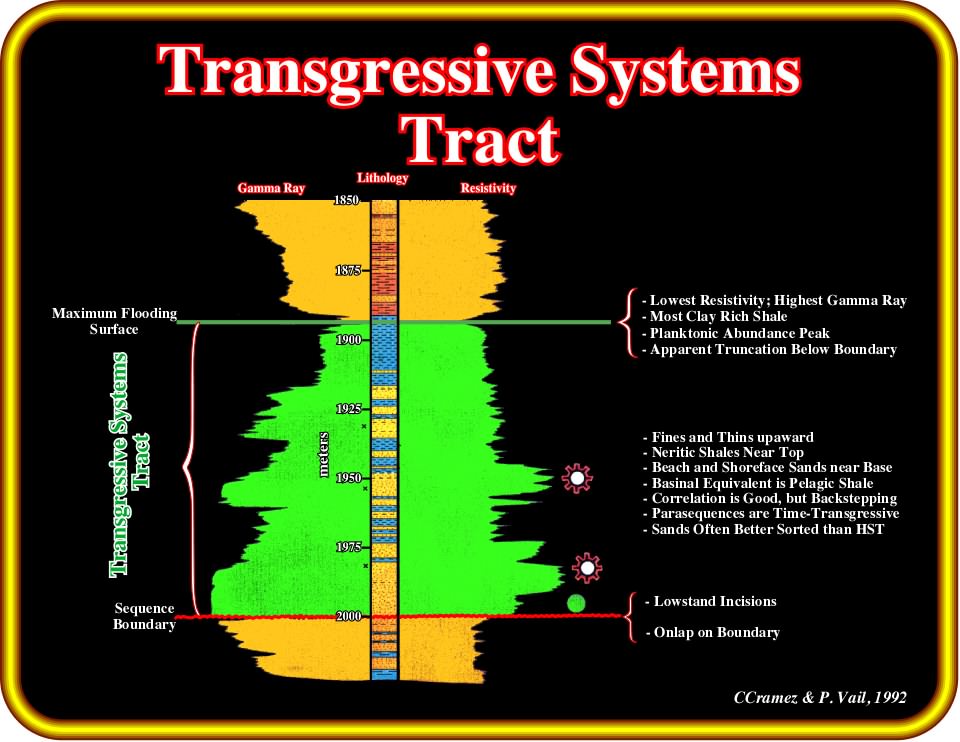 Transgressive Systems Tract

Gamma Ray

Lithology

Resistivity

1850

1875

1900

1925

1950

1975

2000

meters

Maximum Flooding Surface

Transgressive Systems Tract

Sequence Boundary

- Lowest Resistivity; Highest Gamma Ray
- Most Clay Rich Shale
- Planktonic Abundance Peak
- Apparent Truncation Below Boundary

- Fines and Thins upaward
- Neritic Shales Near Top
- Beach and Shoreface Sands near Base
- Basinal Equivalent is Pelagic Shale
- Correlation is Good, but Backstepping
- Parasequences are Time-Transgressive
- Sands Often Better Sorted than HST

- Lowstand Incisions

- Onlap on Boundary

CCramez & P. Vail, 1992